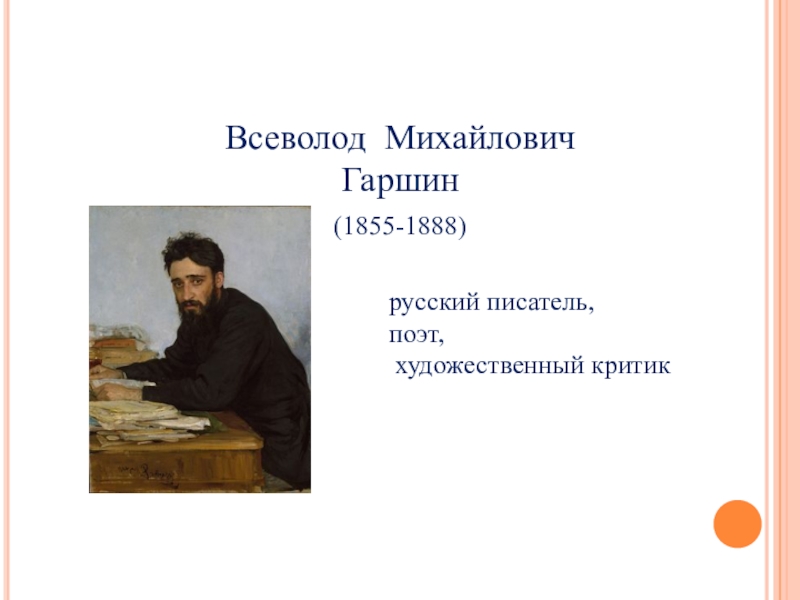 Всеволод Михайлович Гаршин

(1855-1888)

русский писатель,
поэт,
художественный критик